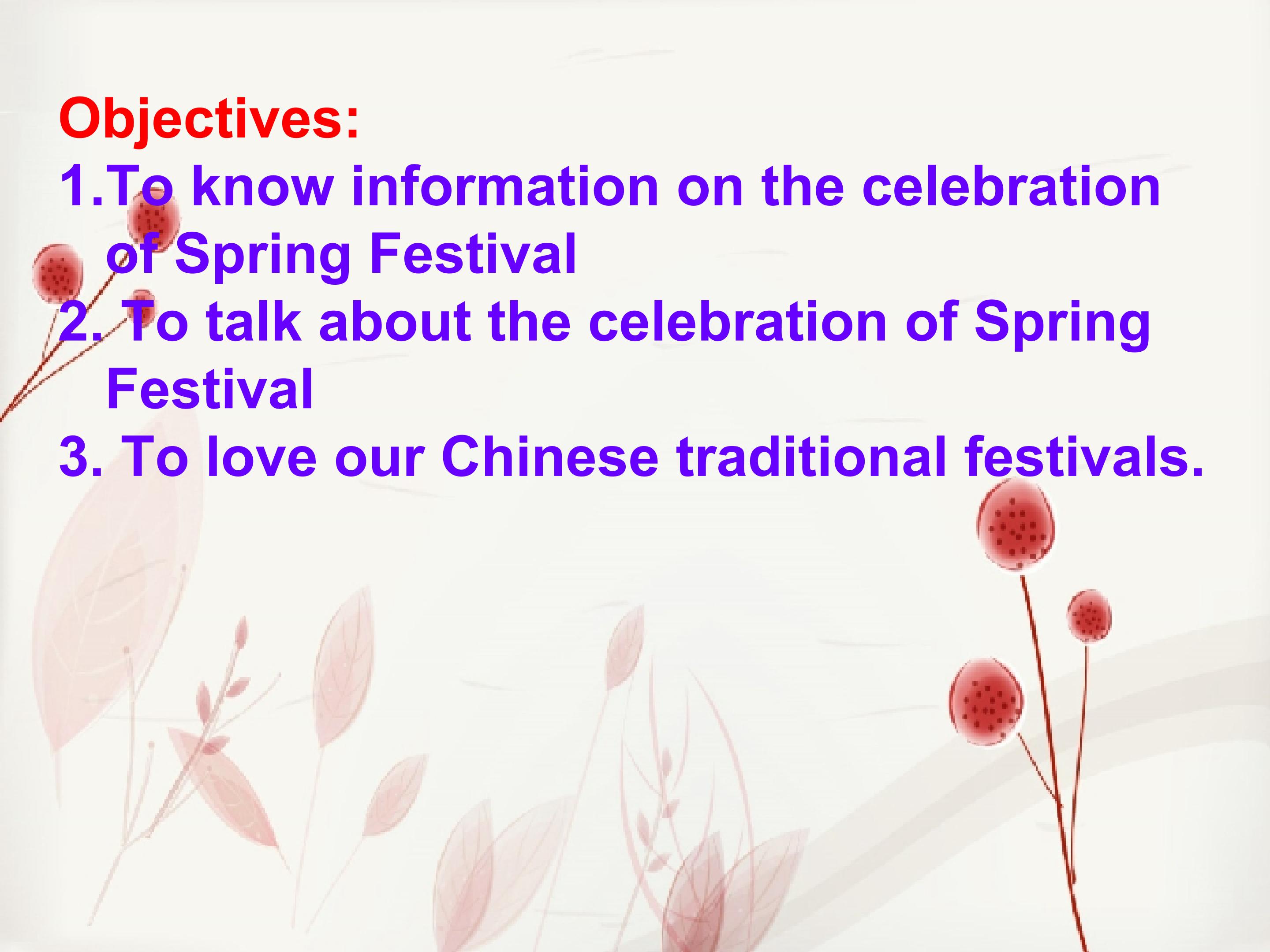 Objectives:
1.To know information on the celebration of Spring Festival
2. To talk about the celebration of Spring Festival
3. To love our Chinese traditional festivals.